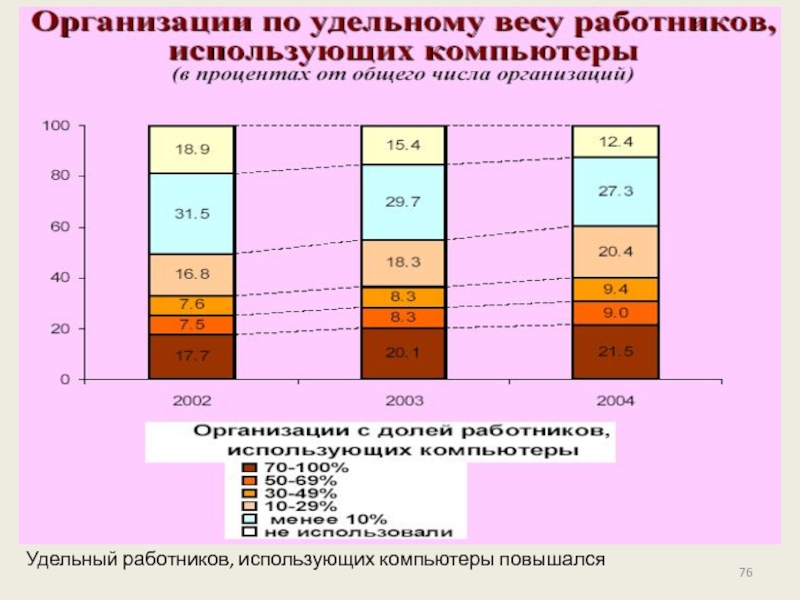 Организации по удельному весу работников, использующих компьютеры
(в процентах от общего числа организаций)

100
80
60
40
20
0

18.9
31.5
16.8
7.6
7.5
17.7

15.4
29.7
18.3
8.3
8.3
20.1

12.4
27.3
20.4
9.4
9.0
21.5

2002
2003
2004

Организации с долей работников, использующих компьютеры
70-100%
50-69%
30-49%
10-29%
менее 10%
не использовали

Удельный работников, использующих компьютеры повышался

76